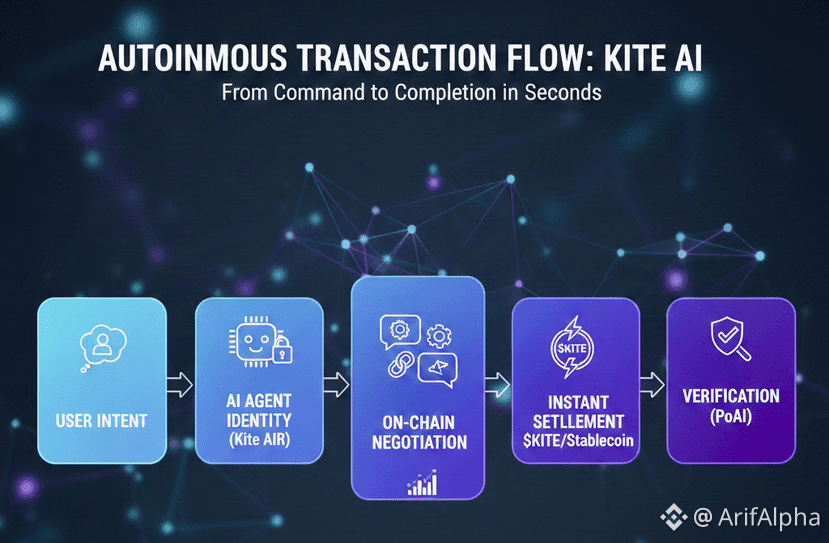 AUTOINMOUS TRANSACTION FLOW: KITE AI
From Command to Completion in Seconds

USER INTENT

AI AGENT IDENTITY (Kite AIR)

ON-CHAIN NEGOTIATION

$KITE

INSTANT SETLLEMENT $KITE/Stablecoin

VERIFICATION (PoAI)

@ ArifAlpha